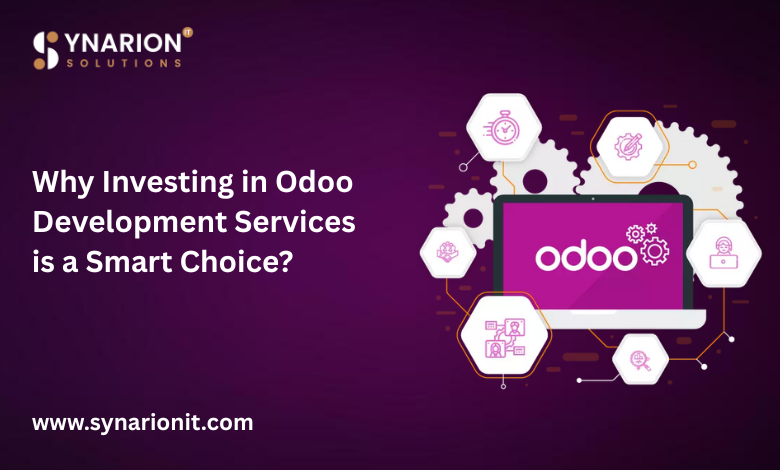 SYNARION IT
SOLUTIONS

Why Investing in Odoo Development Services is a Smart Choice?

odoo

www.synarionit.com